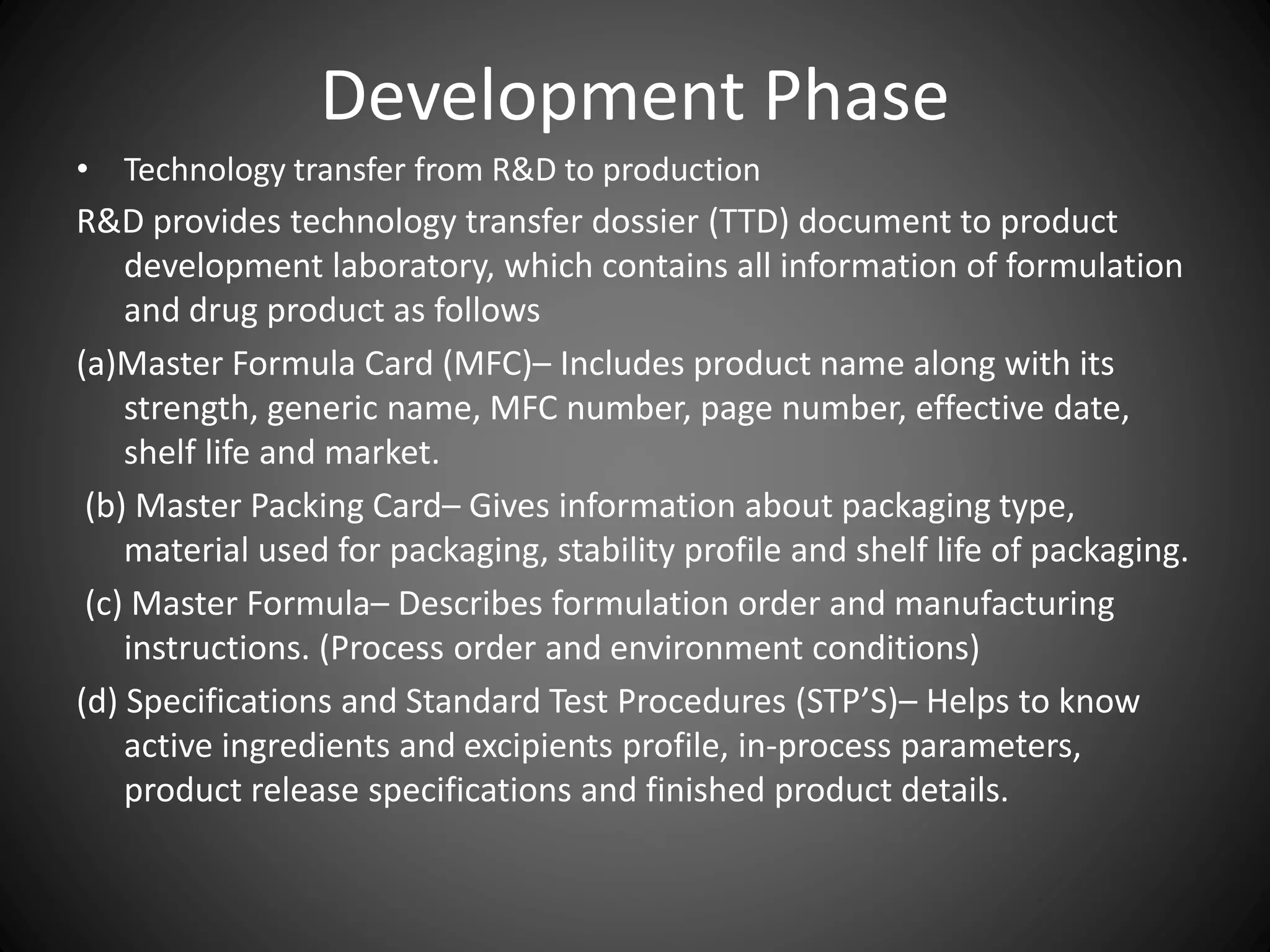 Development Phase

• Technology transfer from R&D to production

R&D provides technology transfer dossier (TTD) document to product development laboratory, which contains all information of formulation and drug product as follows

(a)Master Formula Card (MFC)– Includes product name along with its strength, generic name, MFC number, page number, effective date, shelf life and market.

(b) Master Packing Card– Gives information about packaging type, material used for packaging, stability profile and shelf life of packaging.

(c) Master Formula– Describes formulation order and manufacturing instructions. (Process order and environment conditions)

(d) Specifications and Standard Test Procedures (STP’S)– Helps to know active ingredients and excipients profile, in-process parameters, product release specifications and finished product details.